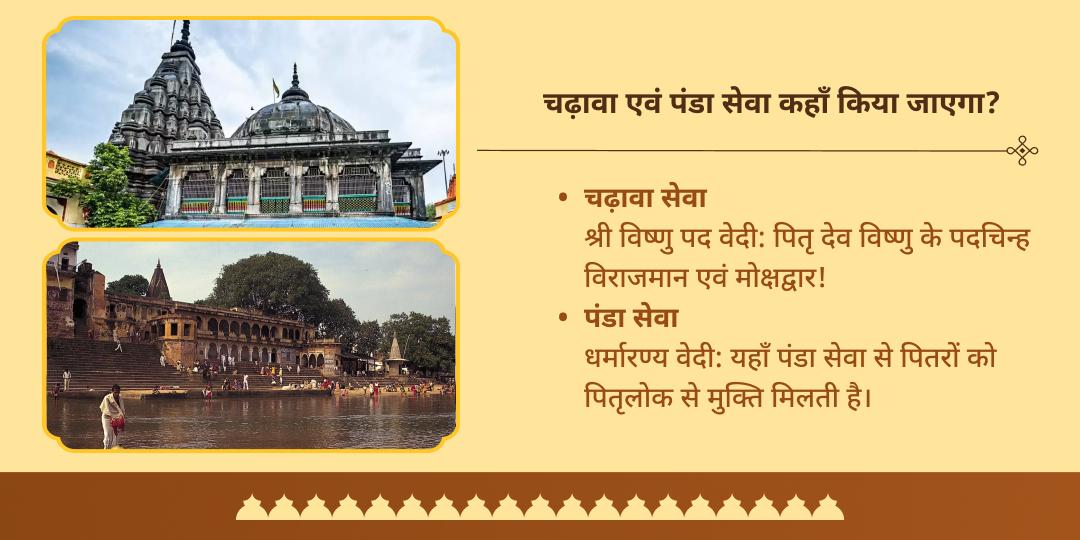 चढ़ावा एवं पंडा सेवा कहाँ किया जाएगा?

• चढ़ावा सेवा
श्री विष्णु पद वेदी: पितृ देव विष्णु के पदचिन्ह विराजमान एवं मोक्षद्वार!

• पंडा सेवा
धर्मारण्य वेदी: यहाँ पंडा सेवा से पितरों को पितृलोक से मुक्ति मिलती है।